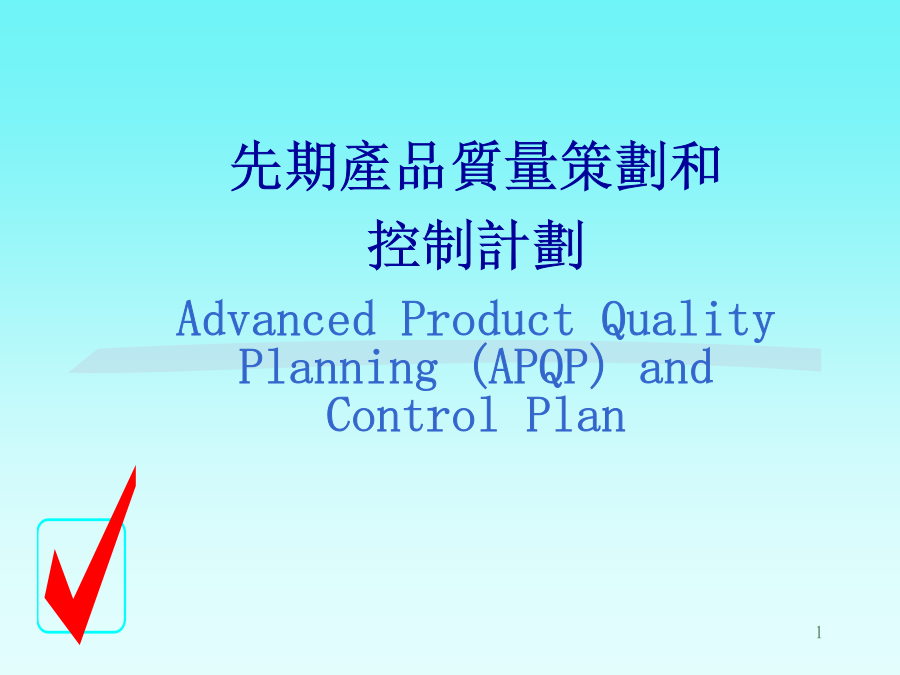 先期產品質量策劃和
控制計劃

Advanced Product Quality Planning (APQP) and Control Plan

1